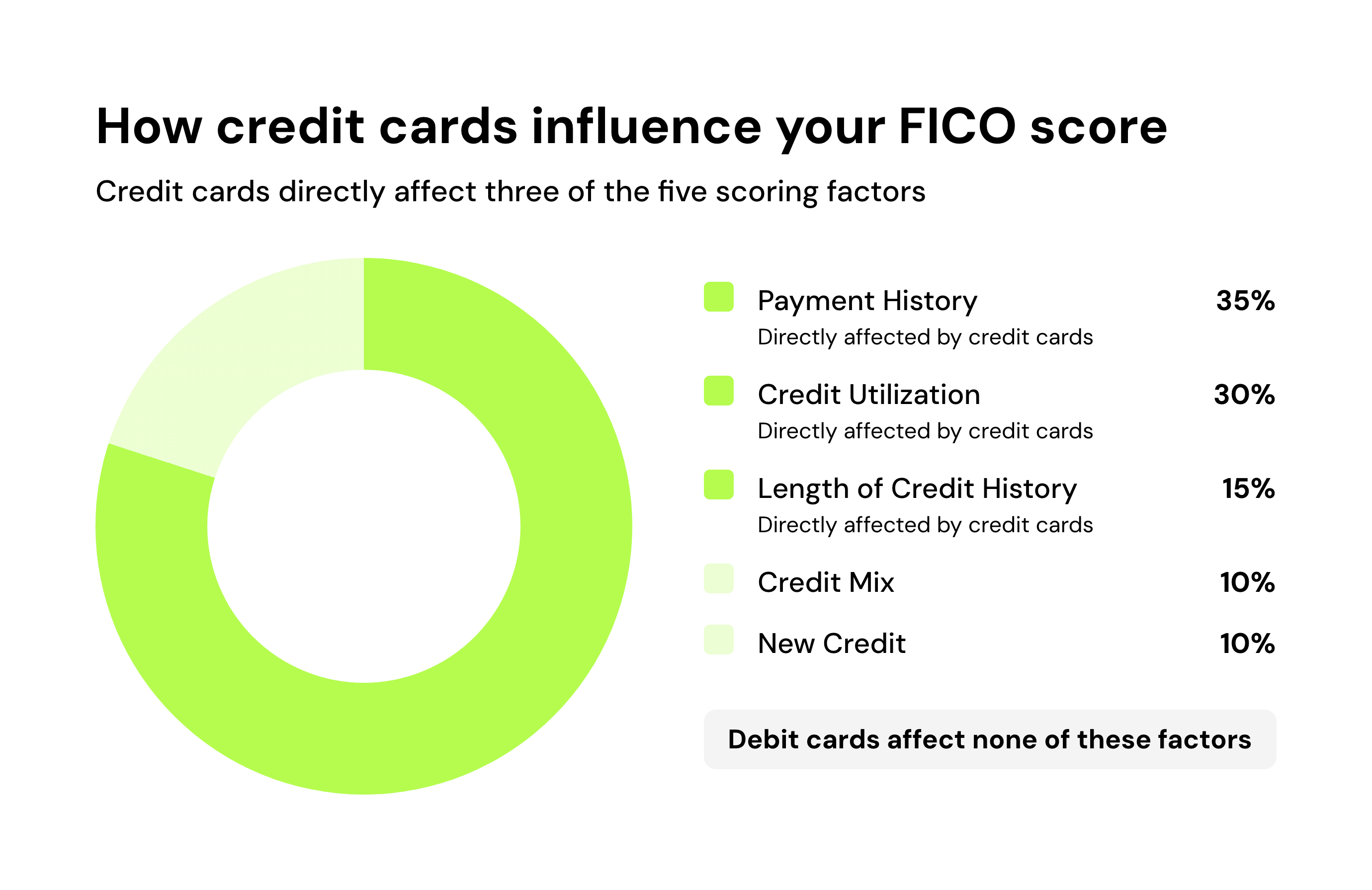 How credit cards influence your FICO score

Credit cards directly affect three of the five scoring factors

Payment History 35%
Directly affected by credit cards

Credit Utilization 30%
Directly affected by credit cards

Length of Credit History 15%
Directly affected by credit cards

Credit Mix 10%

New Credit 10%

Debit cards affect none of these factors